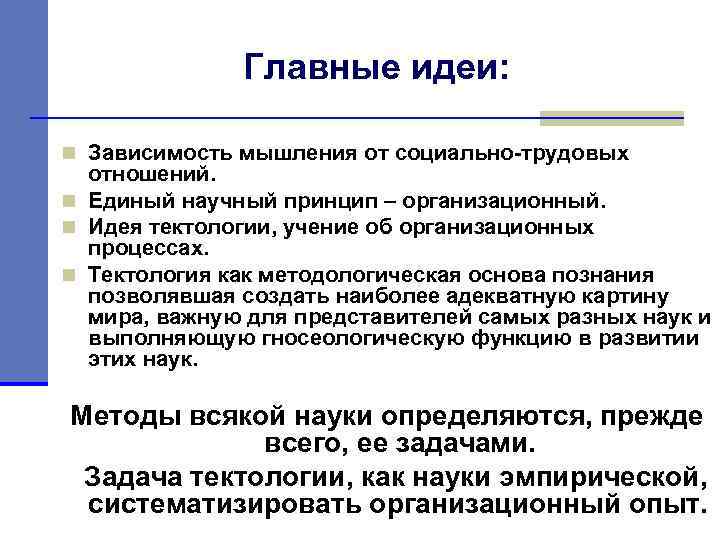 Главные идеи:

Зависимость мышления от социально-трудовых отношений.

Единый научный принцип – организационный.

Идея тектологии, учение об организационных процессах.

Тектология как методологическая основа познания позволявшая создать наиболее адекватную картину мира, важную для представителей самых разных наук и выполняющую гносеологическую функцию в развитии этих наук.

Методы всякой науки определяются, прежде всего, ее задачами.

Задача тектологии, как науки эмпирической, систематизировать организационный опыт.